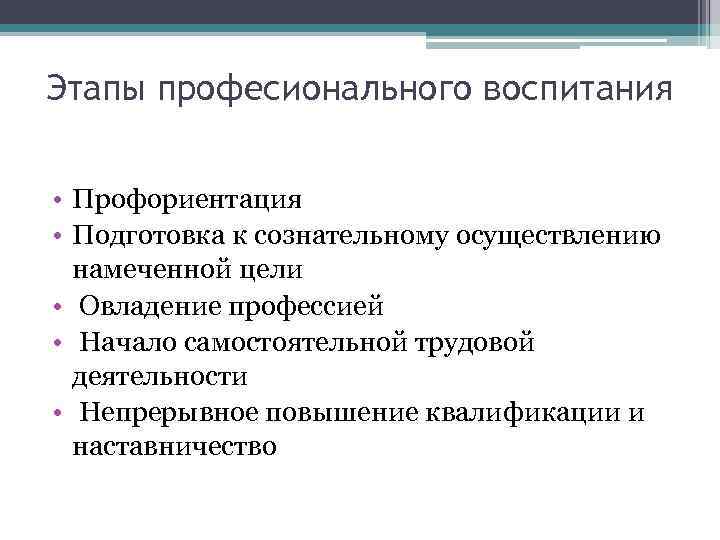 Этапы професионального воспитания

• Профориентация
• Подготовка к сознательному осуществлению намеченной цели
• Овладение профессией
• Начало самостоятельной трудовой деятельности
• Непрерывное повышение квалификации и наставничество